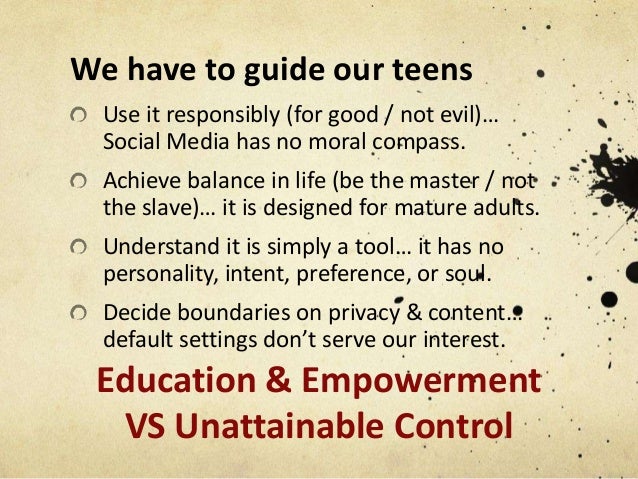 We have to guide our teens

Use it responsibly (for good / not evil)… Social Media has no moral compass.

Achieve balance in life (be the master / not the slave)… it is designed for mature adults.

Understand it is simply a tool… it has no personality, intent, preference, or soul.

Decide boundaries on privacy & content… default settings don't serve our interest.

Education & Empowerment VS Unattainable Control